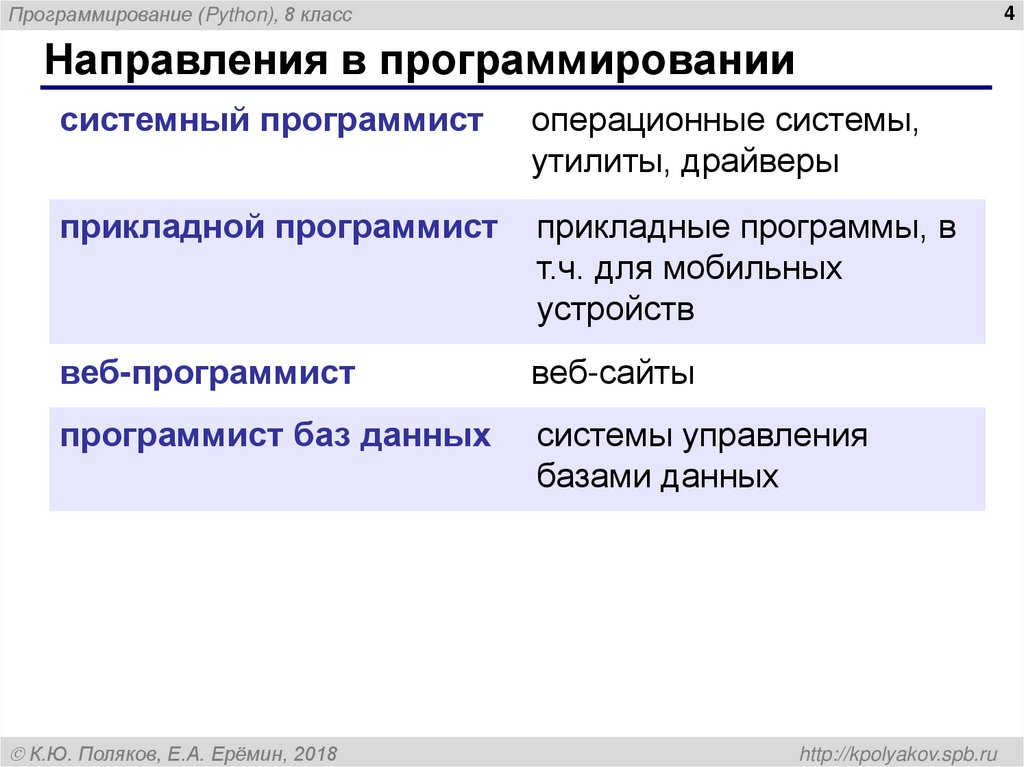 Программирование (Python), 8 класс

4

Направления в программировании

| | |
|---|---|
| системный программист | операционные системы, утилиты, драйверы |
| прикладной программист | прикладные программы, в т.ч. для мобильных устройств |
| веб-программист | веб-сайты |
| программист баз данных | системы управления базами данных |

© К.Ю. Поляков, Е.А. Ерёмин, 2018

http://kpolyakov.spb.ru